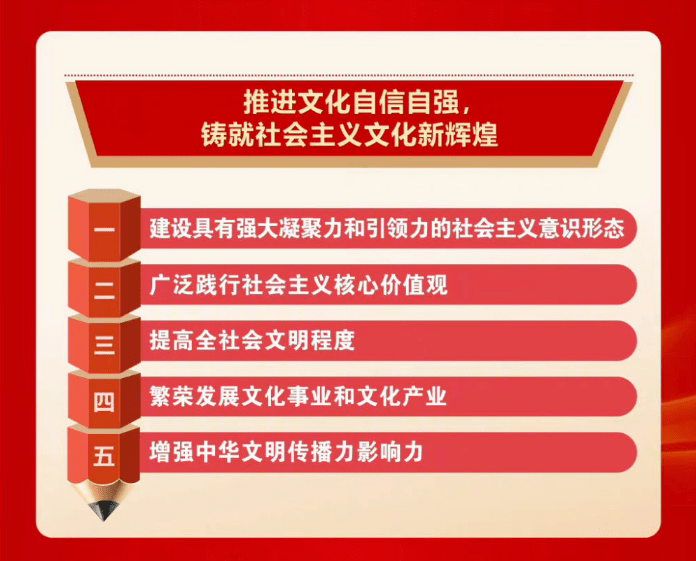 推进文化自信自强，
铸就社会主义文化新辉煌

一 建设具有强大凝聚力和引领力的社会主义意识形态

二 广泛践行社会主义核心价值观

三 提高全社会文明程度

四 繁荣发展文化事业和文化产业

五 增强中华文明传播力影响力